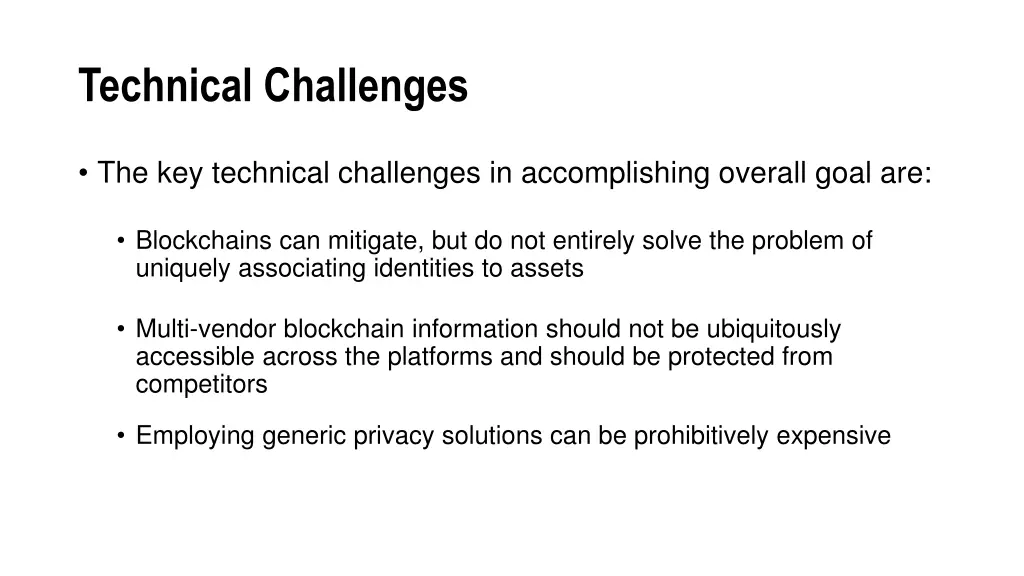 Technical Challenges

• The key technical challenges in accomplishing overall goal are:

• Blockchains can mitigate, but do not entirely solve the problem of uniquely associating identities to assets

• Multi-vendor blockchain information should not be ubiquitously accessible across the platforms and should be protected from competitors

• Employing generic privacy solutions can be prohibitively expensive